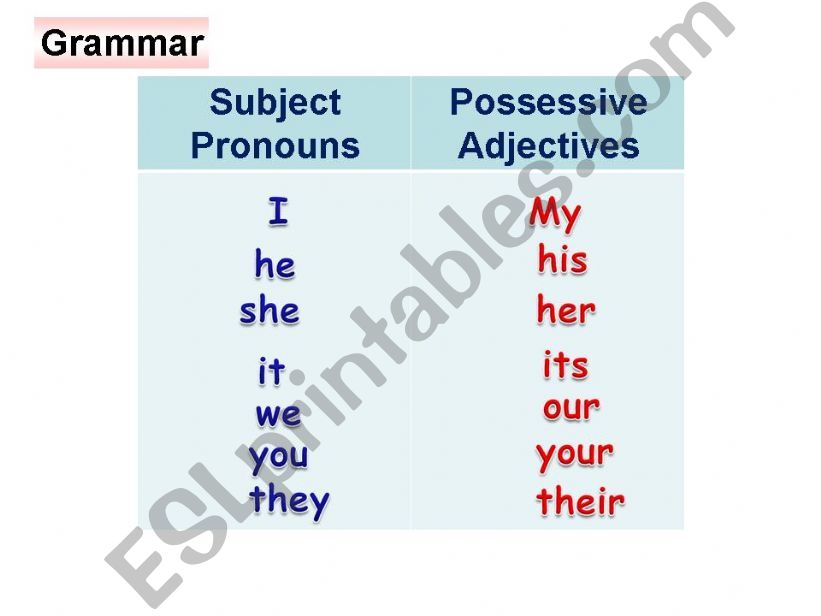 Grammar

| Subject Pronouns | Possessive Adjectives |
|---|---|
| I | My |
| he | his |
| she | her |
| it | its |
| we | our |
| you | your |
| they | their |

ESLprintables.com